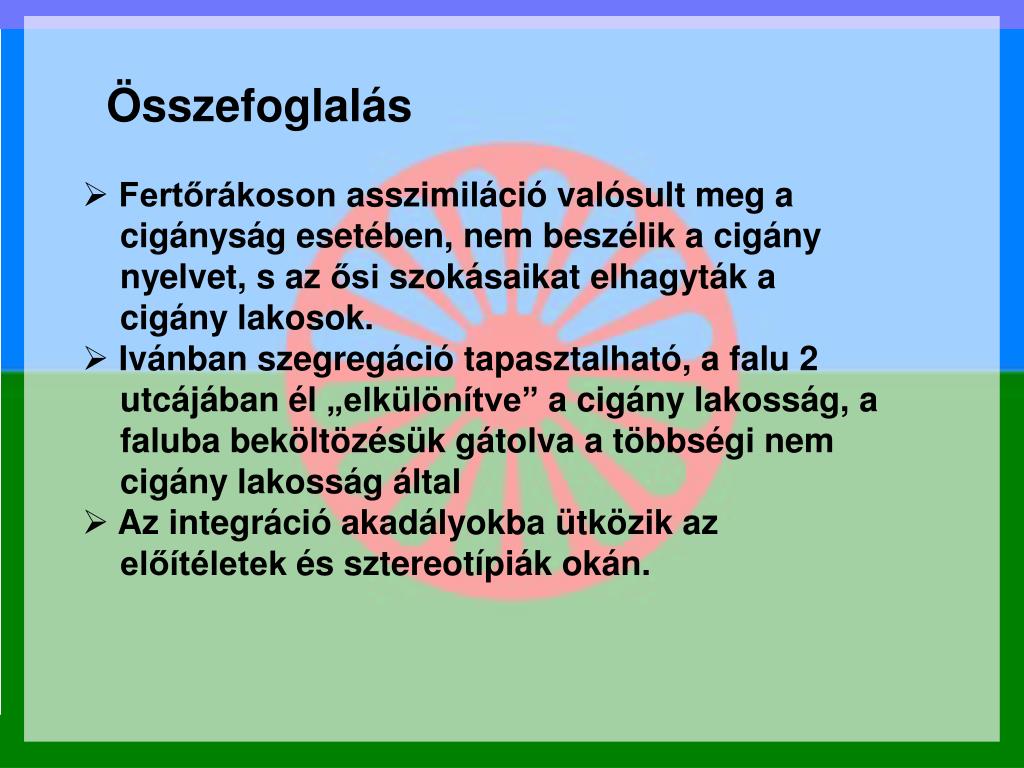 Összefoglalás

➢ Fertőrákoson asszimiláció valósult meg a cigányság esetében, nem beszélik a cigány nyelvet, s az ősi szokásaikat elhagyták a cigány lakosok.
➢ Ivánban szegregáció tapasztalható, a falu 2 utcájában él „elkülönítve” a cigány lakosság, a faluba beköltözésük gátolva a többségi nem cigány lakosság által
➢ Az integráció akadályokba ütközik az előítéletek és sztereotípiák okán.